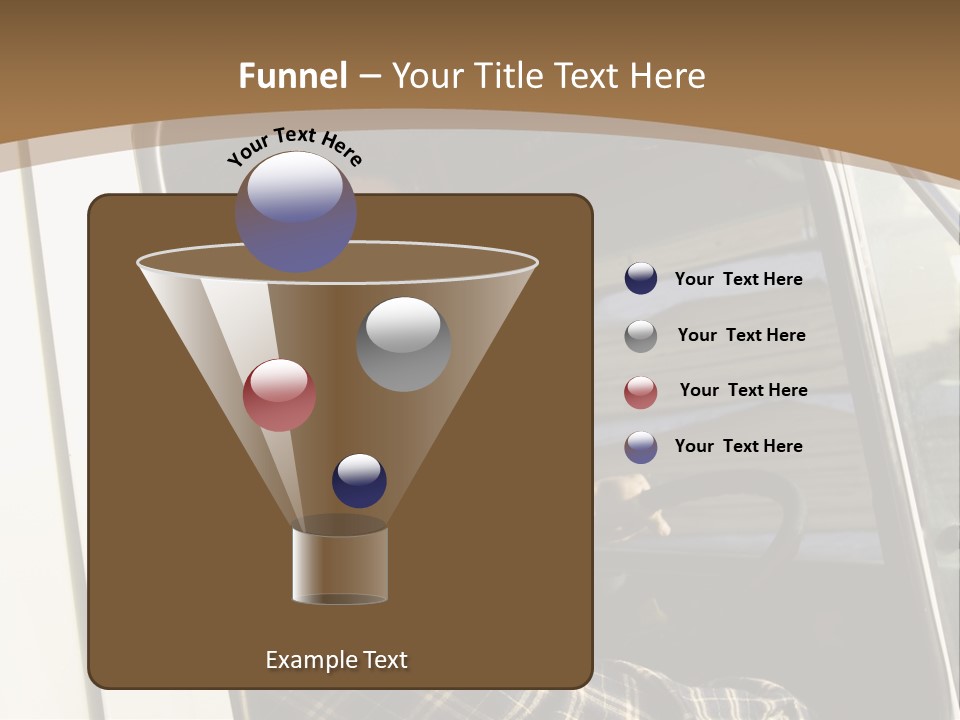 Funnel – Your Title Text Here

Your Text Here

Your Text Here

Your Text Here

Your Text Here

Your Text Here

Example Text